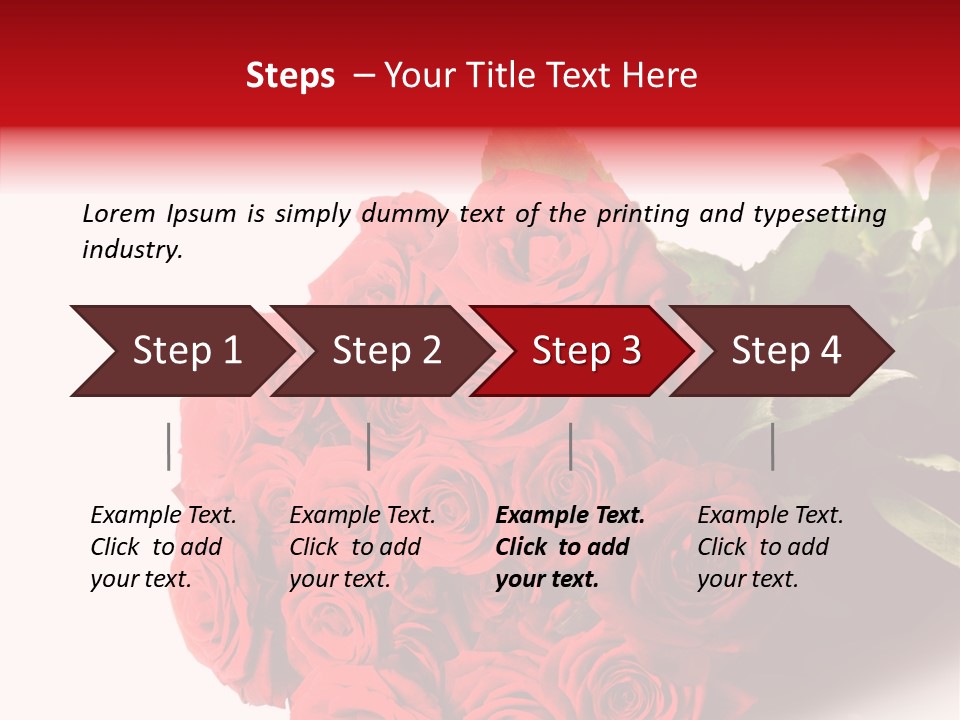 Steps – Your Title Text Here

Lorem Ipsum is simply dummy text of the printing and typesetting industry.

Step 1

Step 2

Step 3

Step 4

Example Text. Click to add your text.

Example Text. Click to add your text.

Example Text. Click to add your text.

Example Text. Click to add your text.